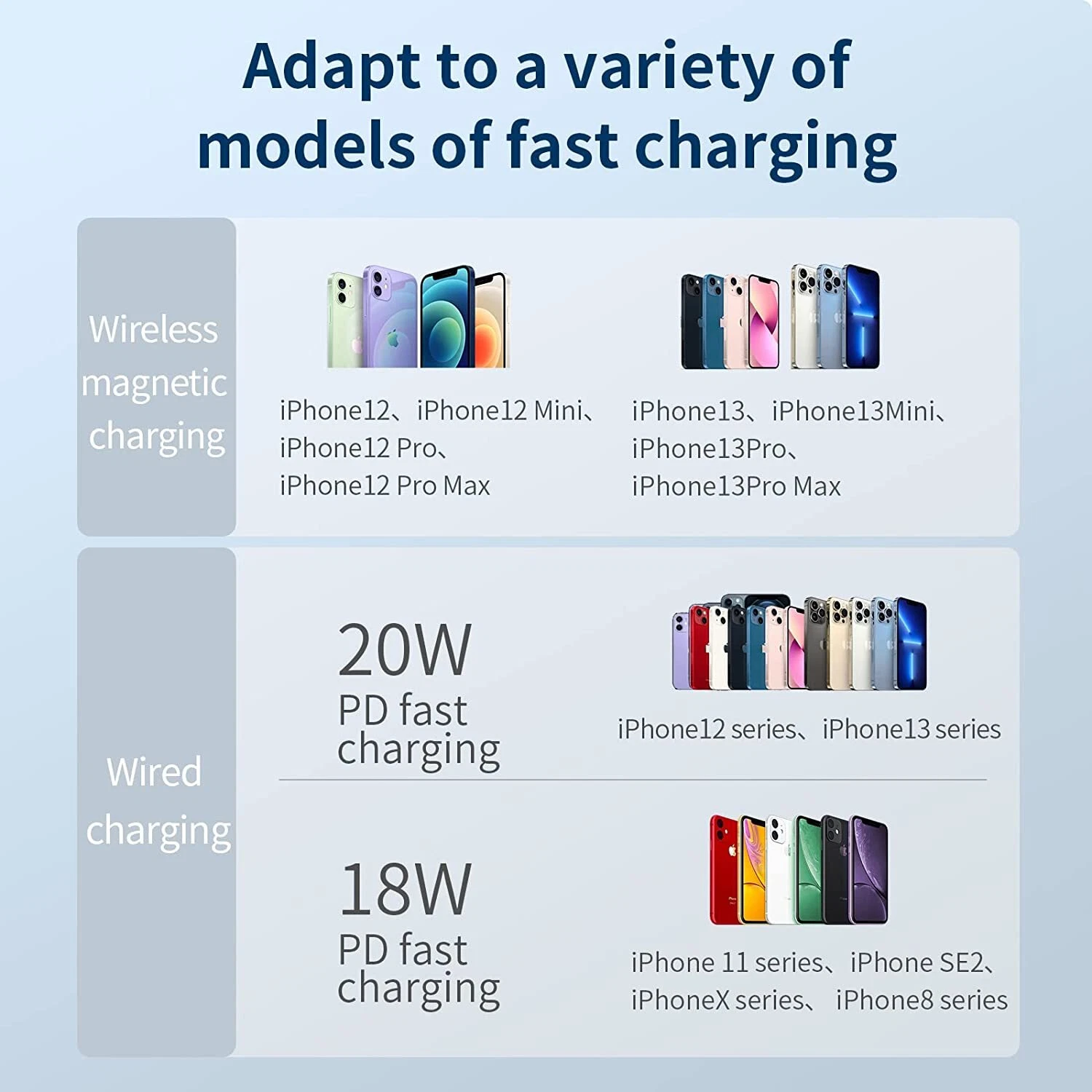 Adapt to a variety of models of fast charging

Wireless magnetic charging

iPhone12、iPhone12 Mini、iPhone12 Pro、iPhone12 Pro Max

iPhone13、iPhone13Mini、iPhone13Pro、iPhone13Pro Max

Wired charging

20W
PD fast charging

iPhone12 series、iPhone13 series

18W
PD fast charging

iPhone 11 series、iPhone SE2、iPhoneX series、iPhone8 series